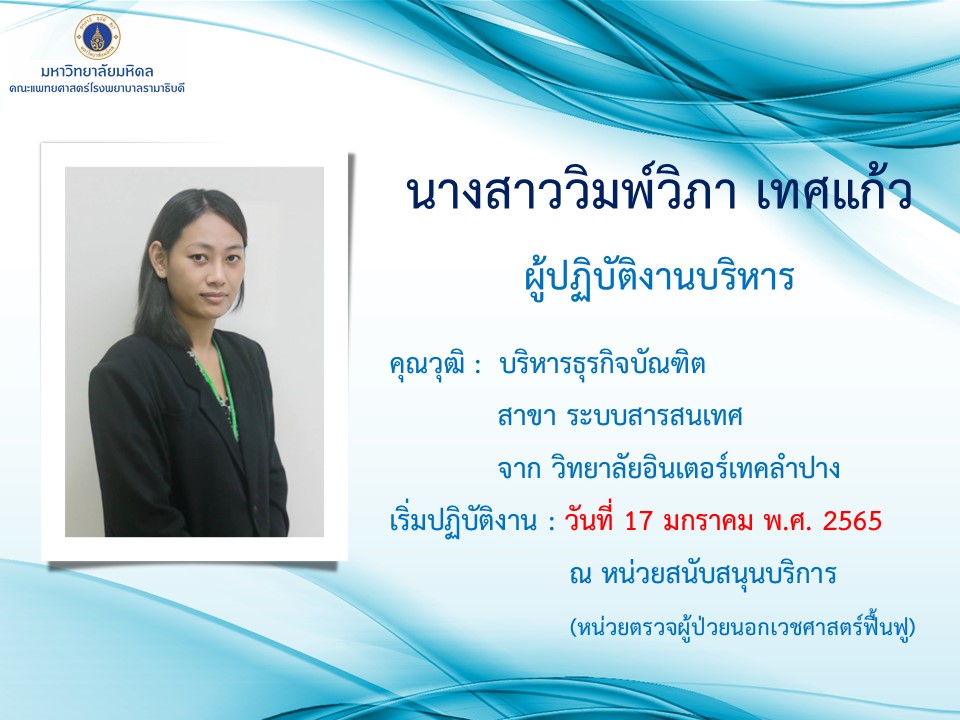 มหาวิทยาลัยมหิดล
คณะแพทยศาสตร์โรงพยาบาลรามาธิบดี

นางสาววิมพ์วิภา เทศแก้ว

ผู้ปฏิบัติงานบริหาร

คุณวุฒิ : บริหารธุรกิจบัณฑิต
สาขา ระบบสารสนเทศ
จาก วิทยาลัยอินเตอร์เทคลำปาง

เริ่มปฏิบัติงาน : วันที่ 17 มกราคม พ.ศ. 2565
ณ หน่วยสนับสนุนบริการ
(หน่วยตรวจผู้ป่วยนอกเวชศาสตร์ฟื้นฟู)